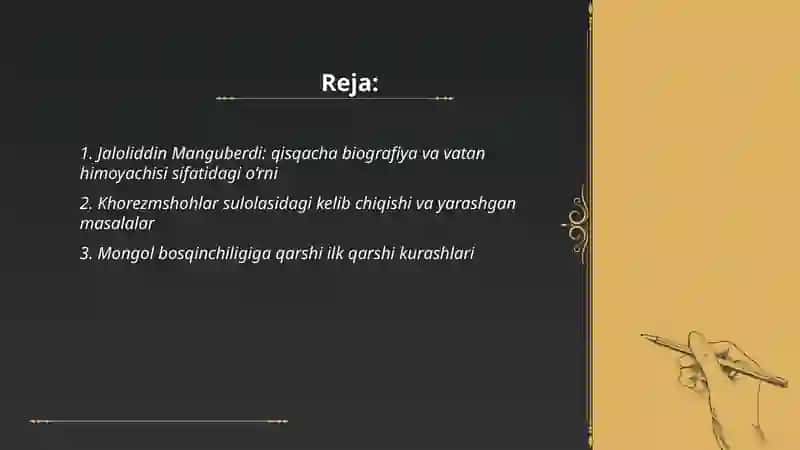 Reja:

1. Jaloliddin Manguberdi: qisqacha biografiya va vatan himoyachisi sifatidagi o'rni

2. Khorezmshohlar sulolasidagi kelib chiqishi va yarashgan masalalar

3. Mongol bosqinchiligiga qarshi ilk qarshi kurashlari